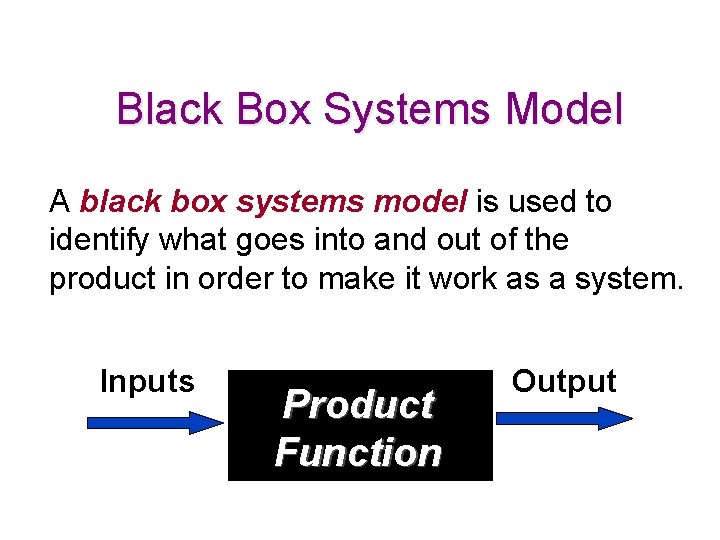 Black Box Systems Model

A black box systems model is used to identify what goes into and out of the product in order to make it work as a system.

Inputs

Product Function

Output